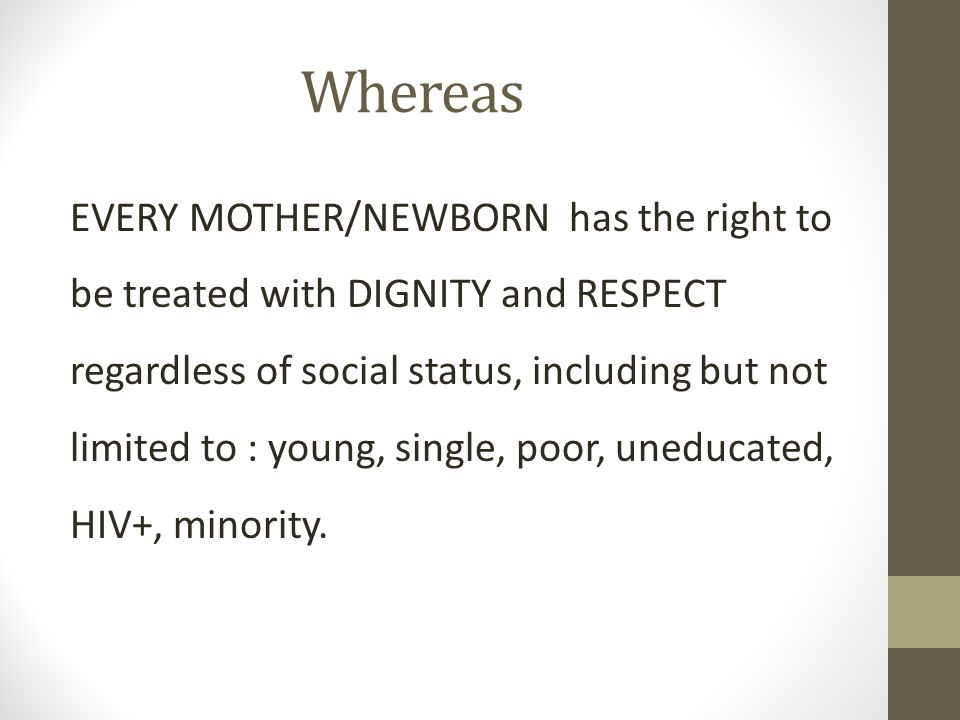 Whereas

EVERY MOTHER/NEWBORN has the right to be treated with DIGNITY and RESPECT regardless of social status, including but not limited to : young, single, poor, uneducated, HIV+, minority.